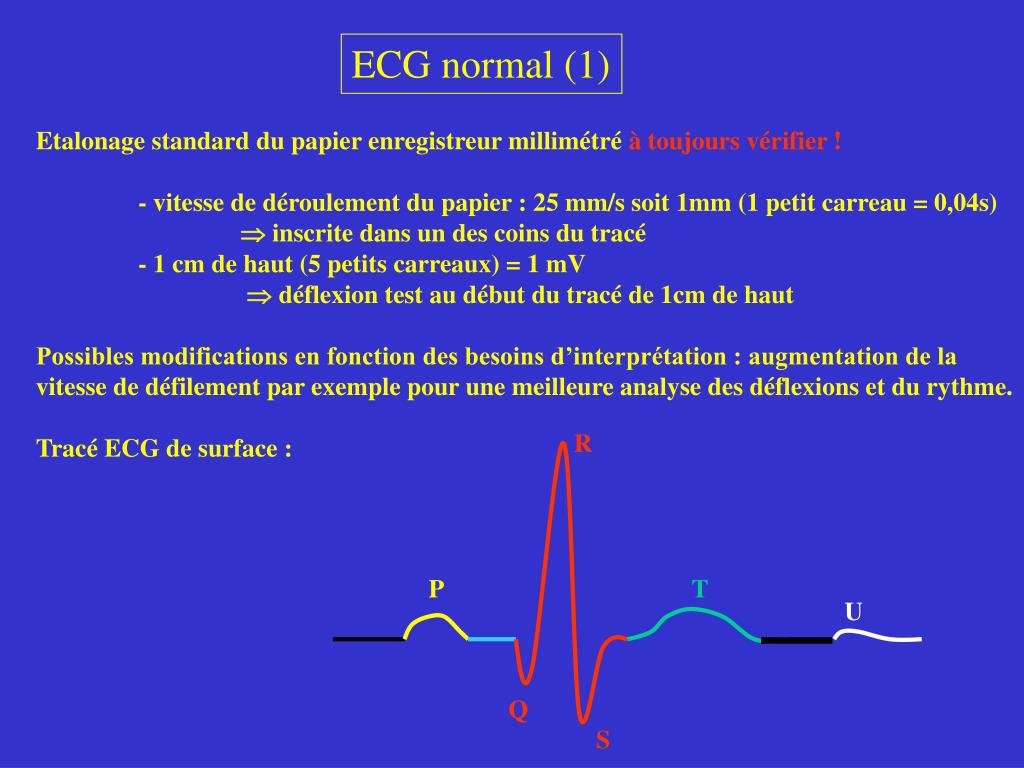 ECG normal (1)

Etalonage standard du papier enregistreur millimétré à toujours vérifier !

- vitesse de déroulement du papier : 25 mm/s soit 1mm (1 petit carreau = 0,04s)
$\Rightarrow$ inscrite dans un des coins du tracé
- 1 cm de haut (5 petits carreaux) = 1 mV
$\Rightarrow$ déflexion test au début du tracé de 1cm de haut

Possibles modifications en fonction des besoins d'interprétation : augmentation de la vitesse de défilement par exemple pour une meilleure analyse des déflexions et du rythme.

Tracé ECG de surface :

R
P
T
U
Q
S